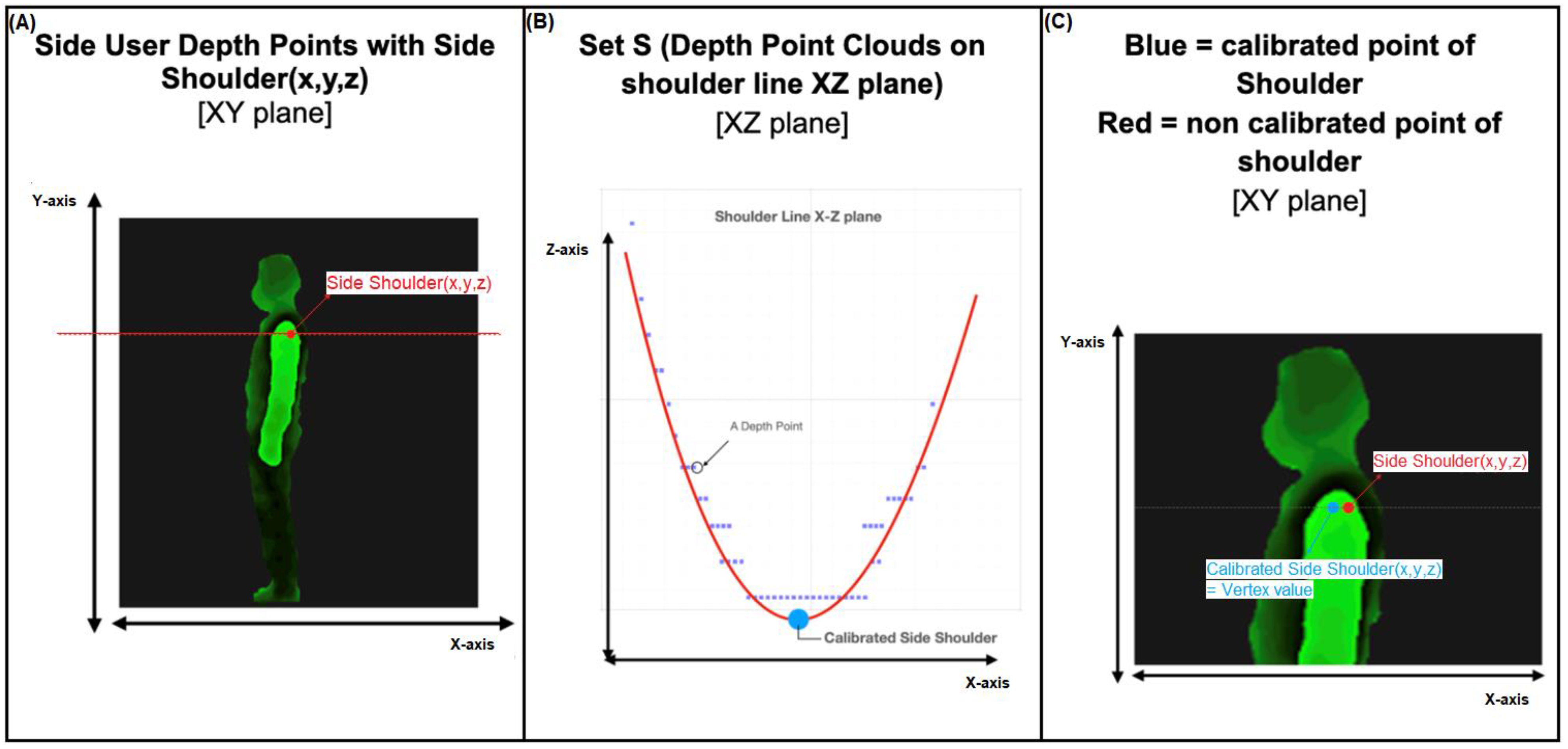 (A)
Side User Depth Points with Side Shoulder(x,y,z)
[XY plane]

Y-axis
Side Shoulder(x,y,z)
X-axis

(B)
Set S (Depth Point Clouds on shoulder line XZ plane)
[XZ plane]

Shoulder Line X-Z plane
Z-axis
A Depth Point
Calibrated Side Shoulder
X-axis

(C)
Blue = calibrated point of Shoulder
Red = non calibrated point of shoulder
[XY plane]

Y-axis
Side Shoulder(x,y,z)
Calibrated Side Shoulder(x,y,z)
= Vertex value
X-axis